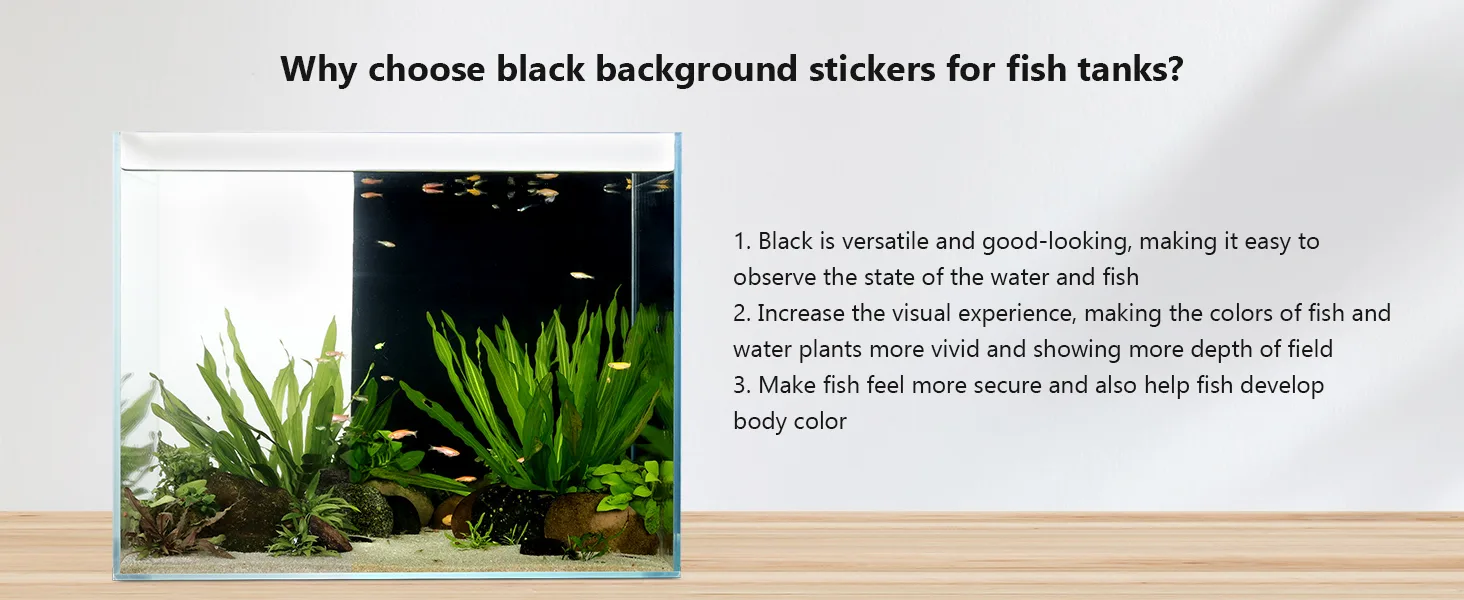 Why choose black background stickers for fish tanks?

1. Black is versatile and good-looking, making it easy to observe the state of the water and fish
2. Increase the visual experience, making the colors of fish and water plants more vivid and showing more depth of field
3. Make fish feel more secure and also help fish develop body color